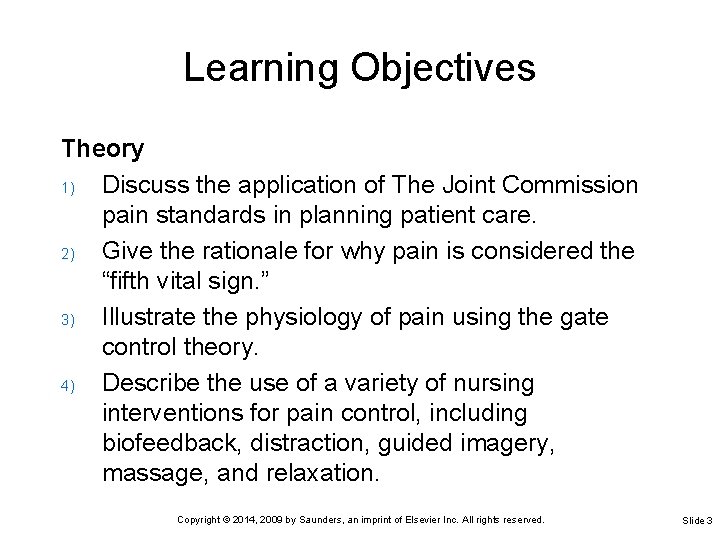 Learning Objectives

Theory

1) Discuss the application of The Joint Commission pain standards in planning patient care.

2) Give the rationale for why pain is considered the “fifth vital sign.”

3) Illustrate the physiology of pain using the gate control theory.

4) Describe the use of a variety of nursing interventions for pain control, including biofeedback, distraction, guided imagery, massage, and relaxation.

Copyright © 2014, 2009 by Saunders, an imprint of Elsevier Inc. All rights reserved.

Slide 3